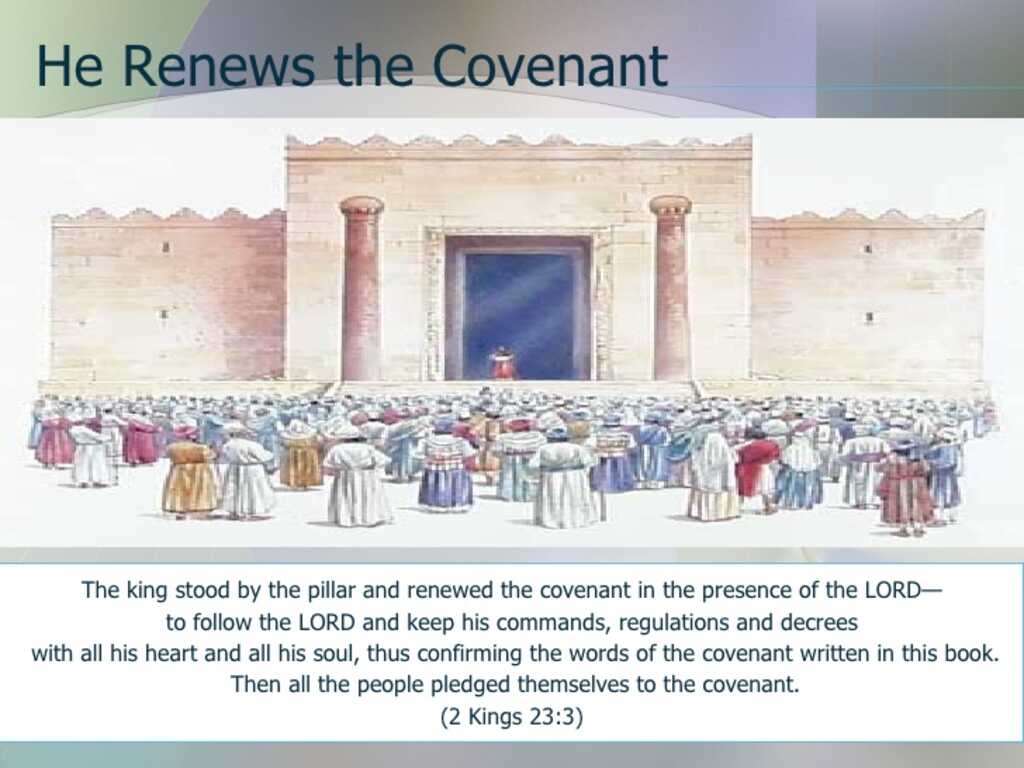 He Renews the Covenant

The king stood by the pillar and renewed the covenant in the presence of the LORD— to follow the LORD and keep his commands, regulations and decrees with all his heart and all his soul, thus confirming the words of the covenant written in this book. Then all the people pledged themselves to the covenant.
(2 Kings 23:3)